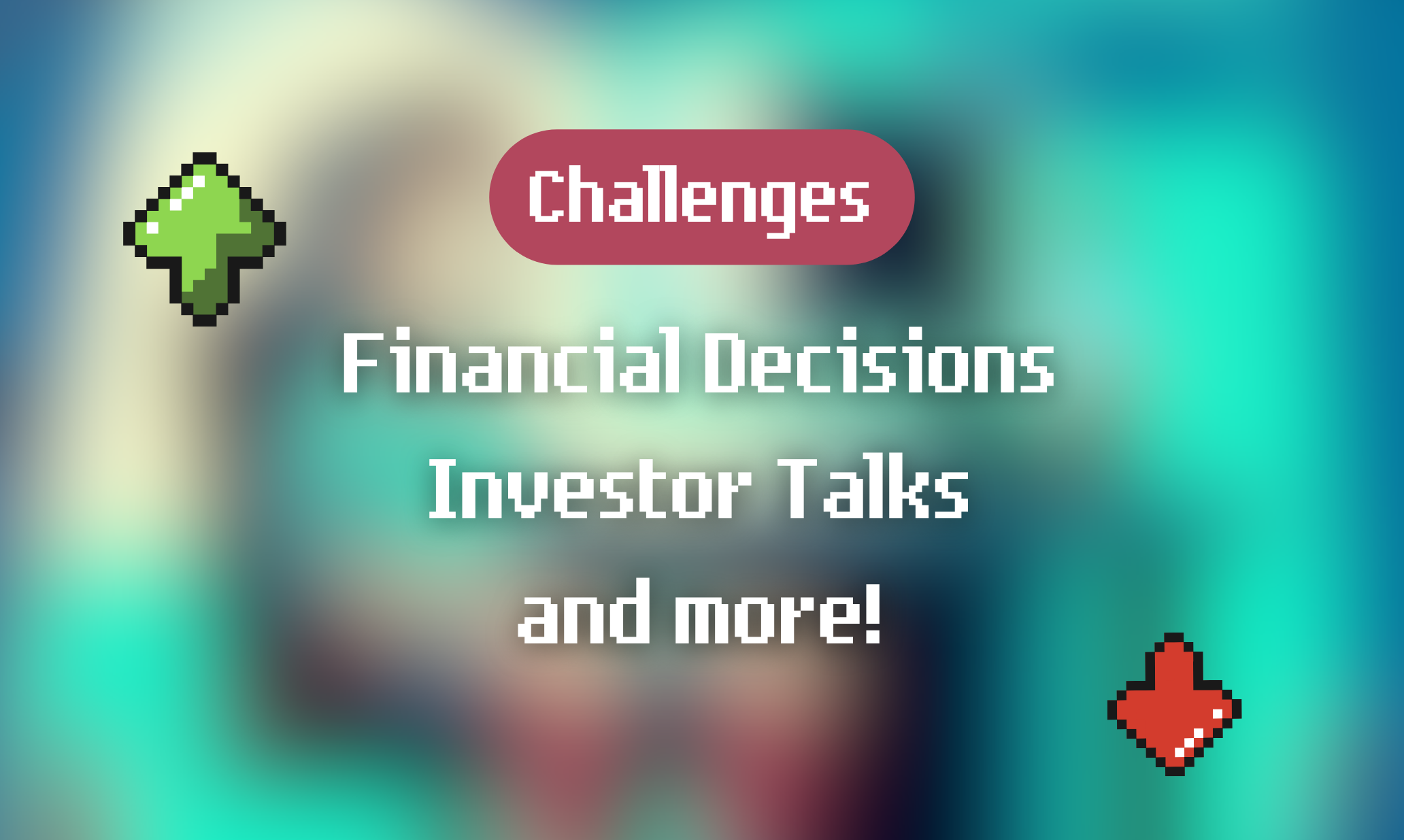 Challenges

Financial Decisions
Investor Talks
and more!